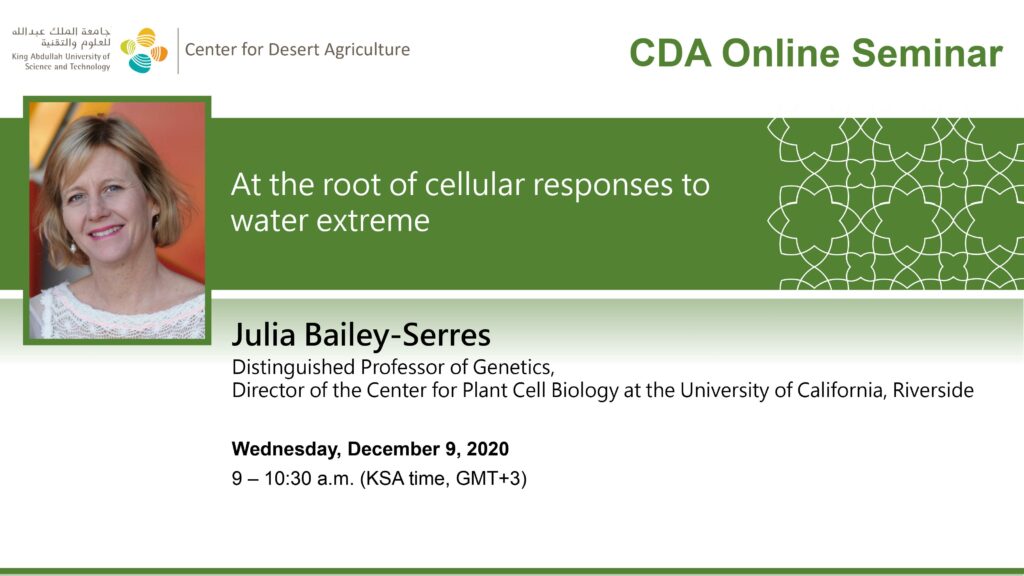 جامعة الملك عبدالله للعلوم والتقنية
King Abdullah University of Science and Technology

Center for Desert Agriculture

CDA Online Seminar

At the root of cellular responses to water extreme

Julia Bailey-Serres

Distinguished Professor of Genetics,
Director of the Center for Plant Cell Biology at the University of California, Riverside

Wednesday, December 9, 2020

9 – 10:30 a.m. (KSA time, GMT+3)